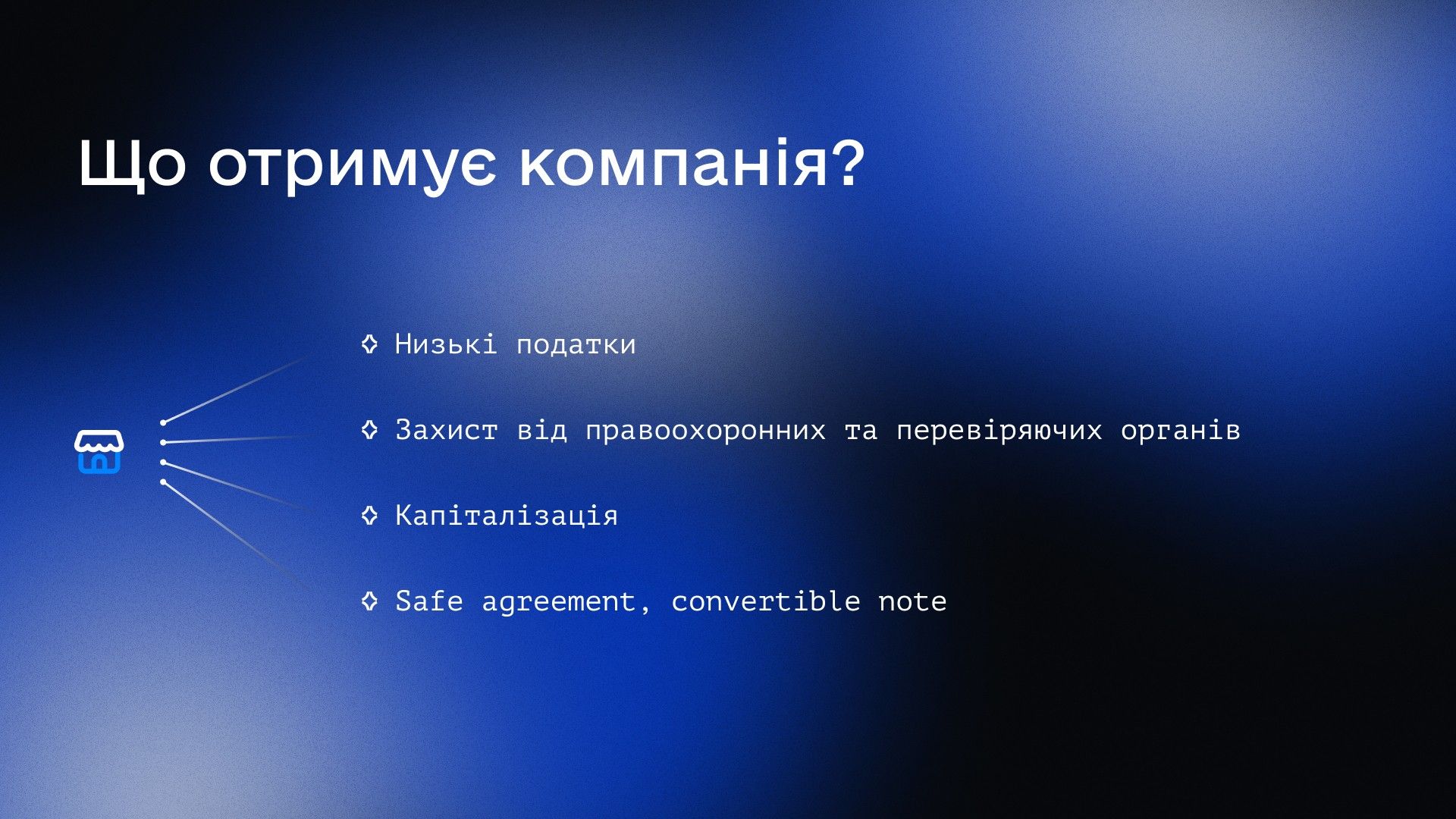 Що отримує компанія?

Низькі податки

Захист від правоохоронних та перевіряючих органів

Капіталізація

Safe agreement, convertible note